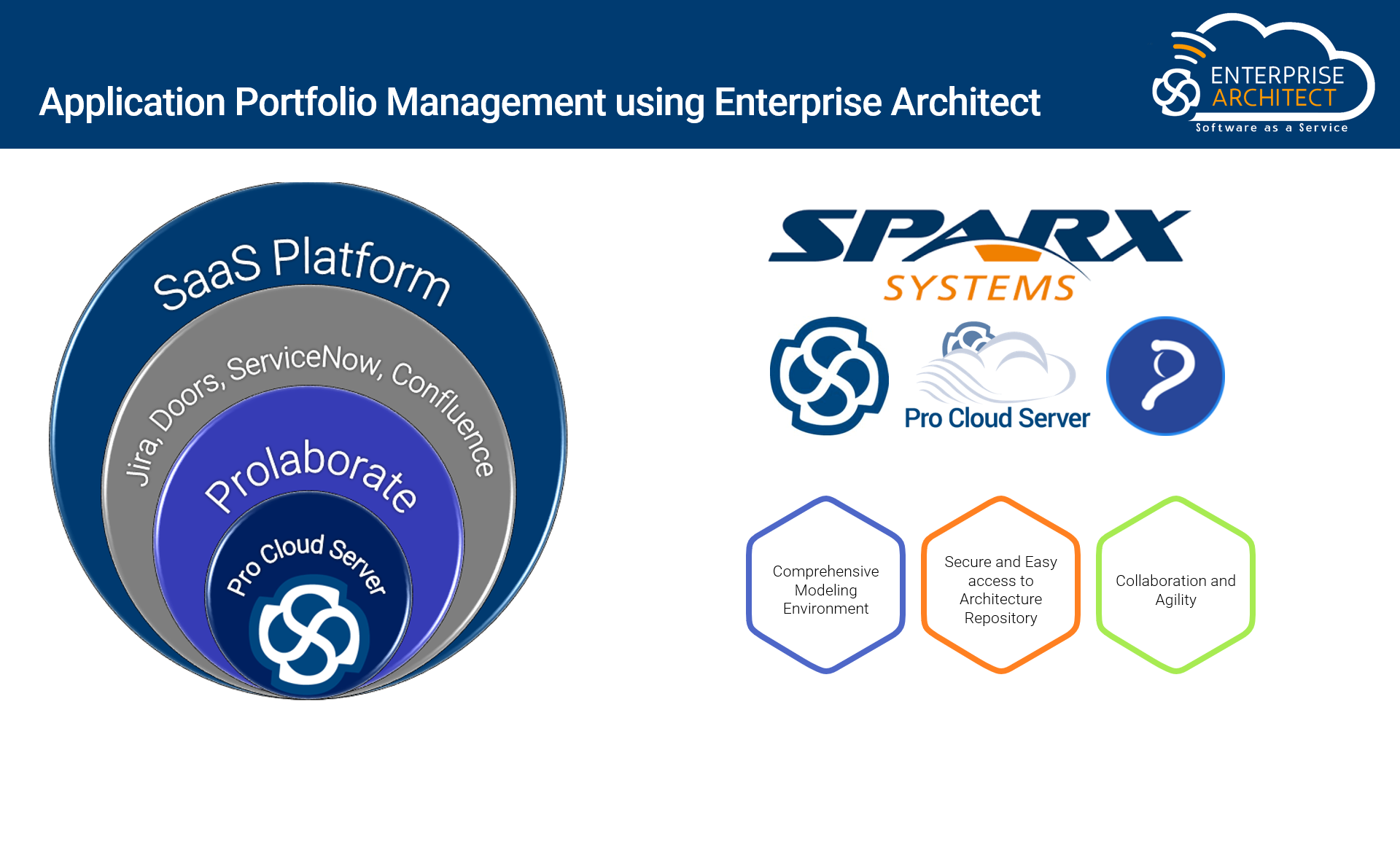 Application Portfolio Management using Enterprise Architect

ENTERPRISE ARCHITECT
Software as a Service

SaaS Platform

Jira, Doors, ServiceNow, Confluence

Prolaborate

Pro Cloud Server

SPARX
SYSTEMS

Pro Cloud Server

Comprehensive Modeling Environment

Secure and Easy access to Architecture Repository

Collaboration and Agility